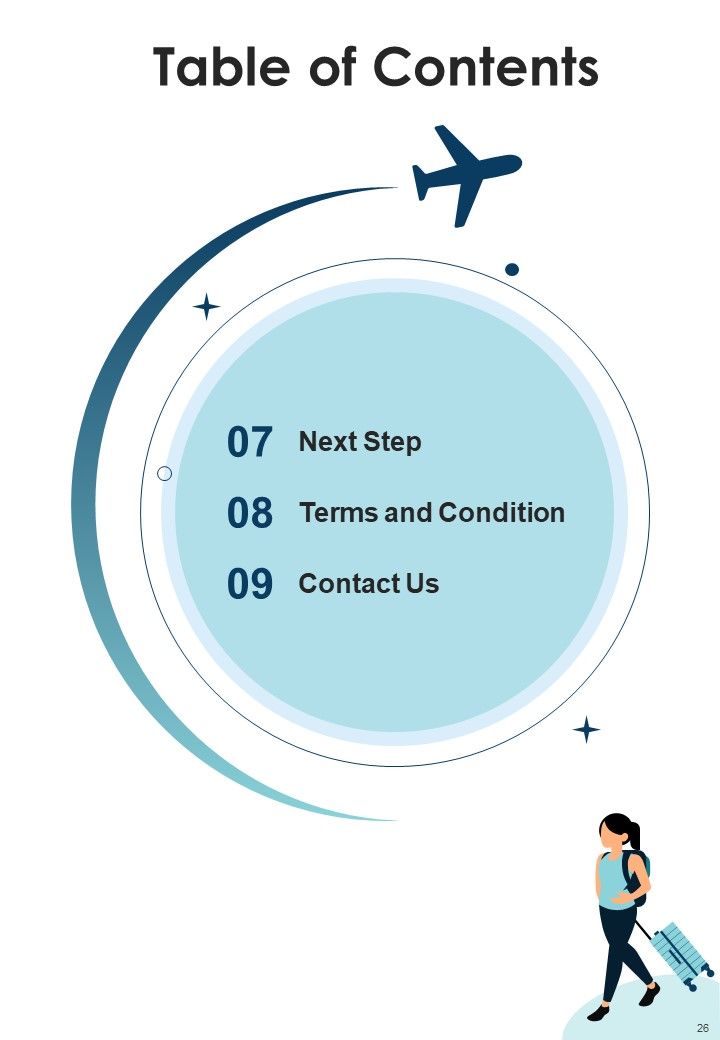 Table of Contents

07 Next Step

08 Terms and Condition

09 Contact Us

26